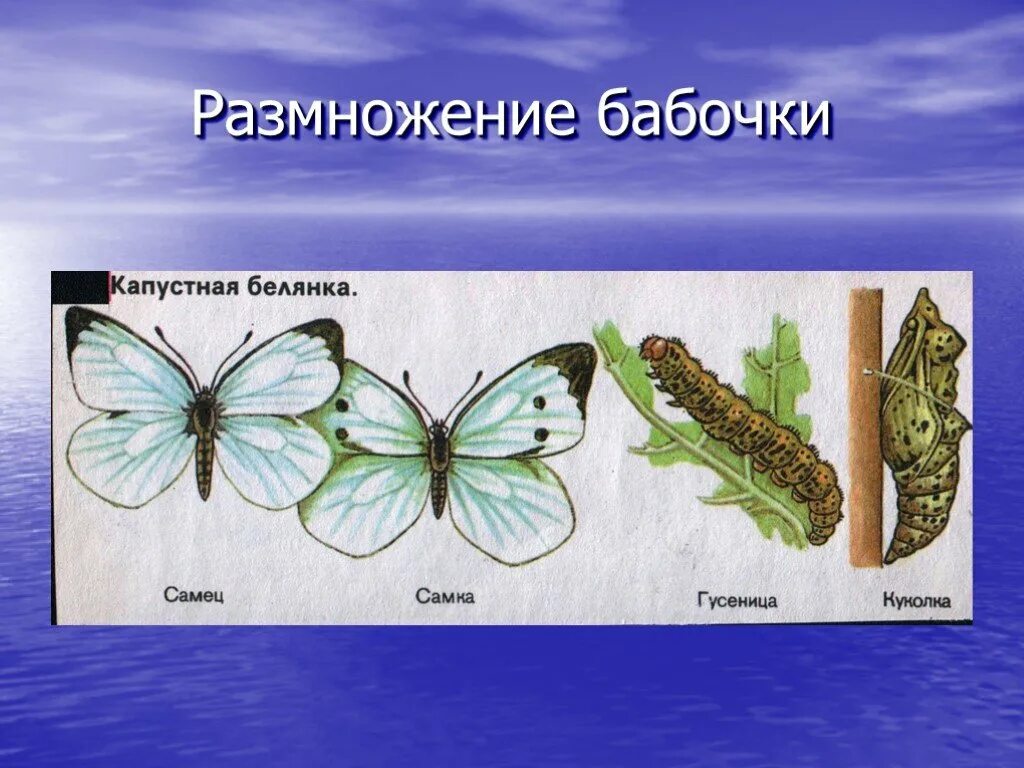 Размножение бабочки

Капустная белянка.

Самец

Самка

Гусеница

Куколка